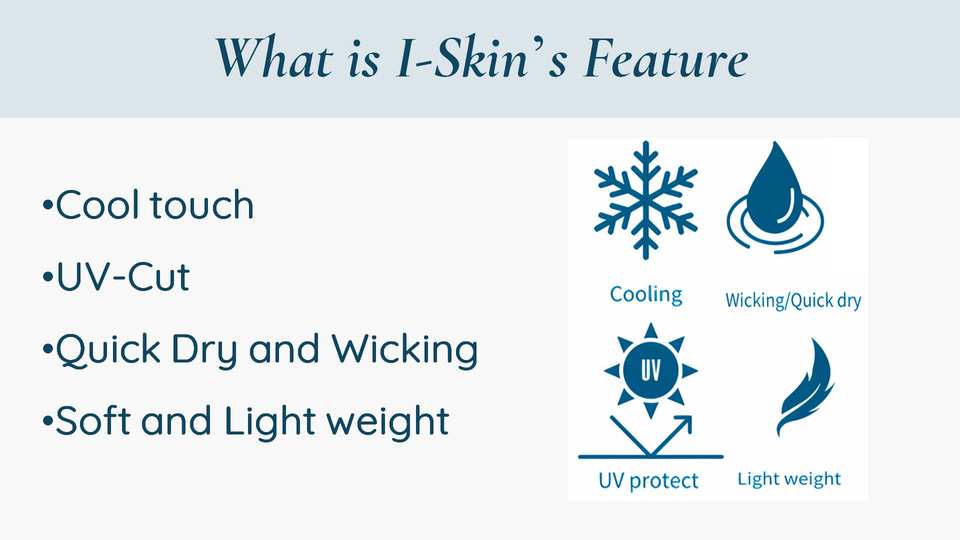 What is I-Skin's Feature

•Cool touch

•UV-Cut

•Quick Dry and Wicking

•Soft and Light weight

Cooling

Wicking/Quick dry

UV

UV protect

Light weight